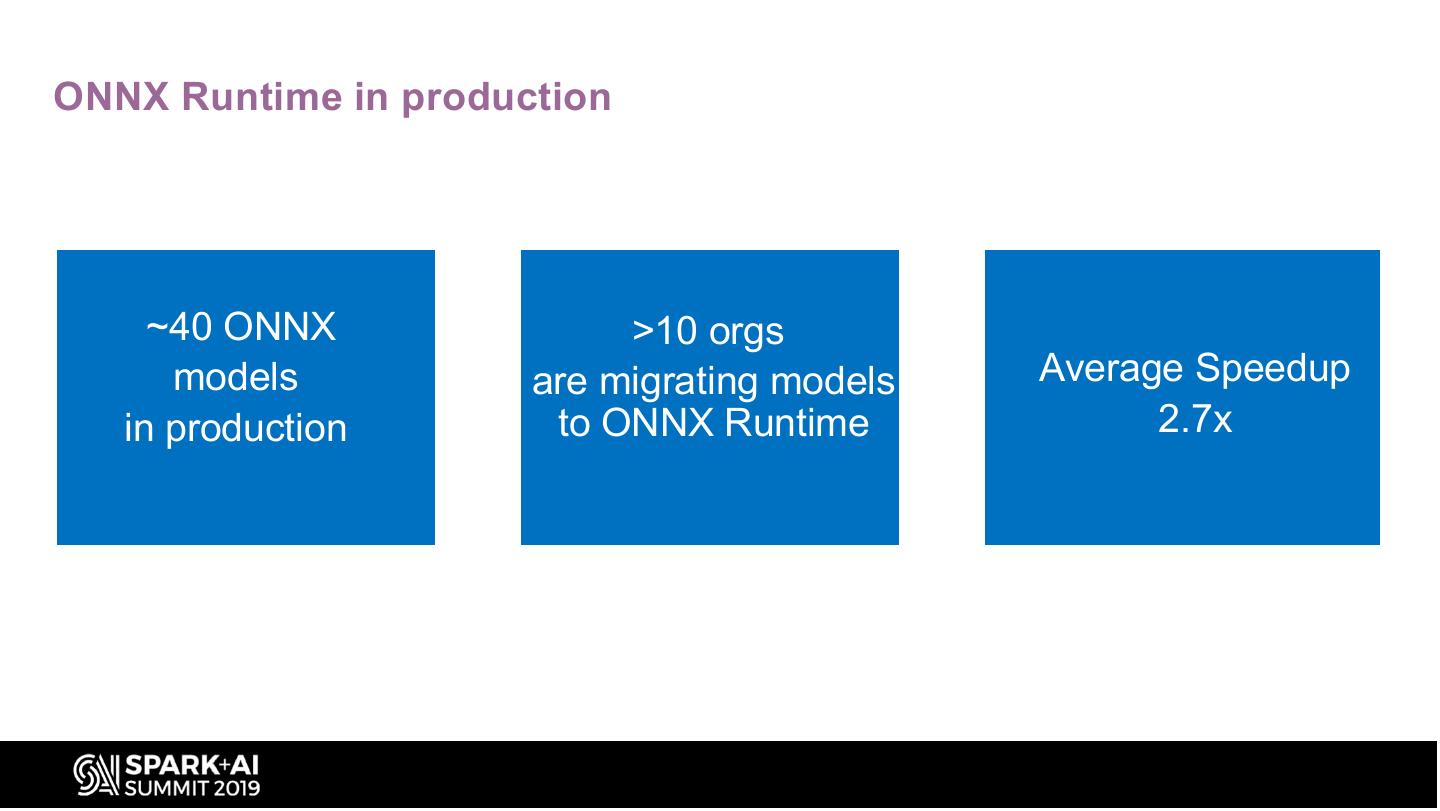 ONNX Runtime in production

~40 ONNX models in production

>10 orgs are migrating models to ONNX Runtime

Average Speedup 2.7x

SPARK+AI SUMMIT 2019